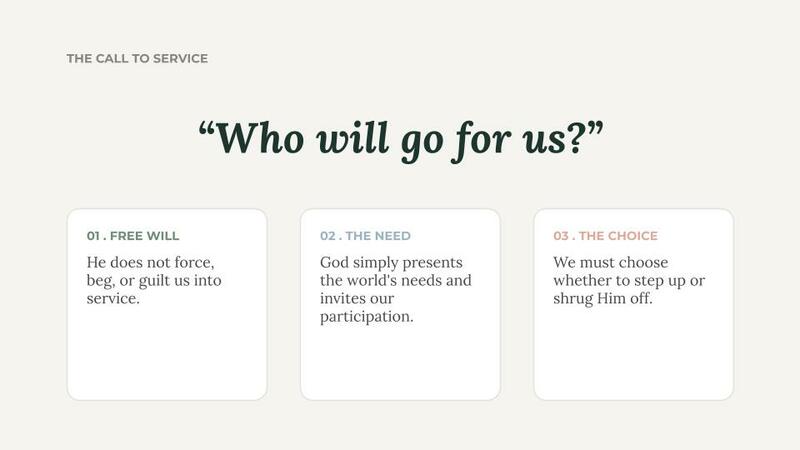 THE CALL TO SERVICE

“Who will go for us?”

01 . FREE WILL

He does not force, beg, or guilt us into service.

02 . THE NEED

God simply presents the world's needs and invites our participation.

03 . THE CHOICE

We must choose whether to step up or shrug Him off.